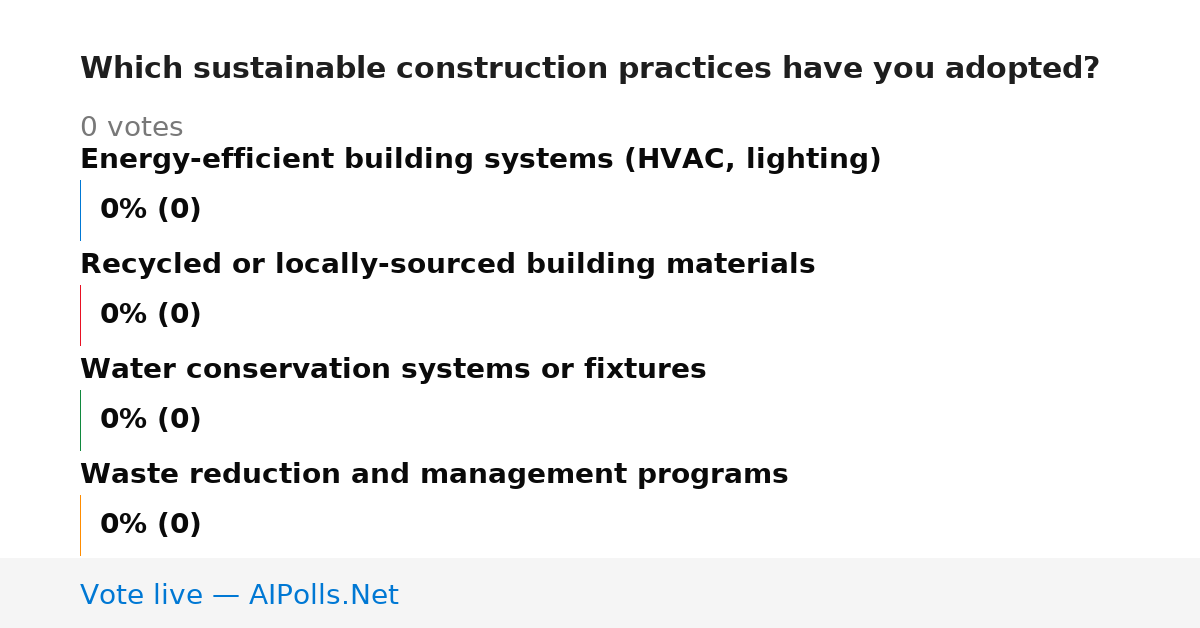 Which sustainable construction practices have you adopted?

0 votes

Energy-efficient building systems (HVAC, lighting)

0% (0)

Recycled or locally-sourced building materials

0% (0)

Water conservation systems or fixtures

0% (0)

Waste reduction and management programs

0% (0)

Vote live — AIPolls.Net